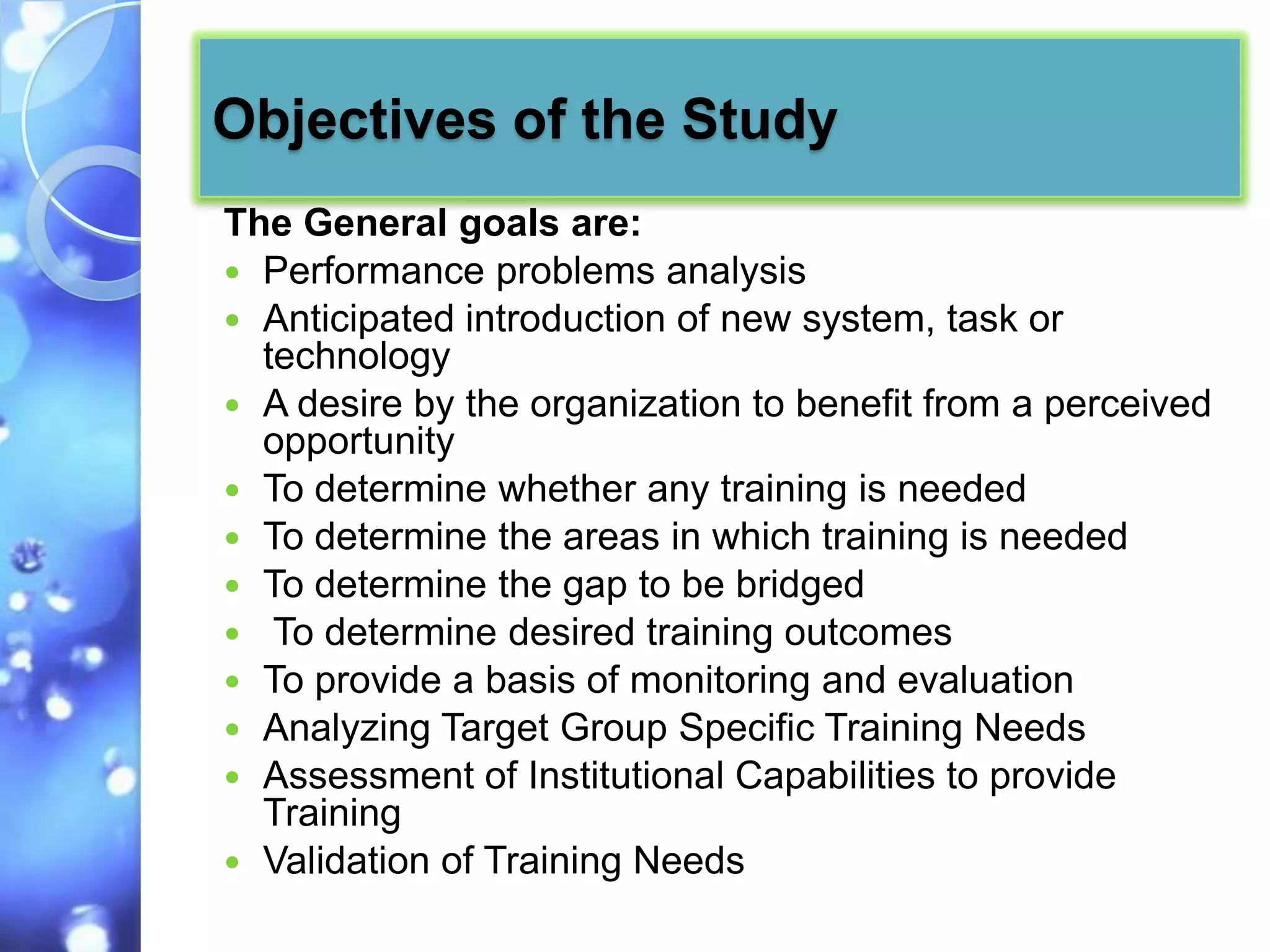 Objectives of the Study

The General goals are:

- Performance problems analysis
- Anticipated introduction of new system, task or technology
- A desire by the organization to benefit from a perceived opportunity
- To determine whether any training is needed
- To determine the areas in which training is needed
- To determine the gap to be bridged
- To determine desired training outcomes
- To provide a basis of monitoring and evaluation
- Analyzing Target Group Specific Training Needs
- Assessment of Institutional Capabilities to provide Training
- Validation of Training Needs